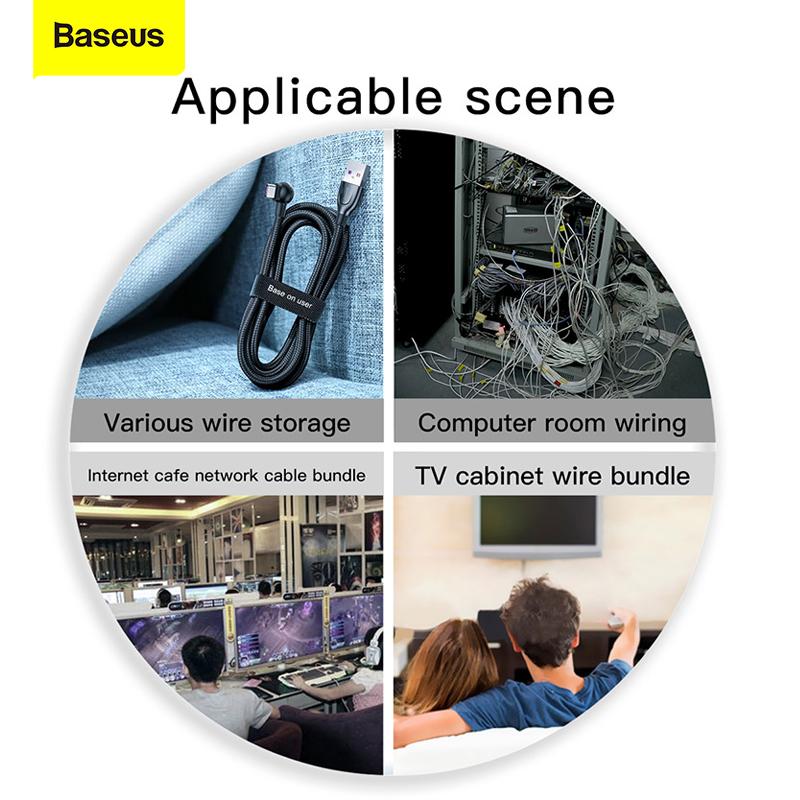 Baseus

Applicable scene

Base on user

Various wire storage

Computer room wiring

Internet cafe network cable bundle

TV cabinet wire bundle